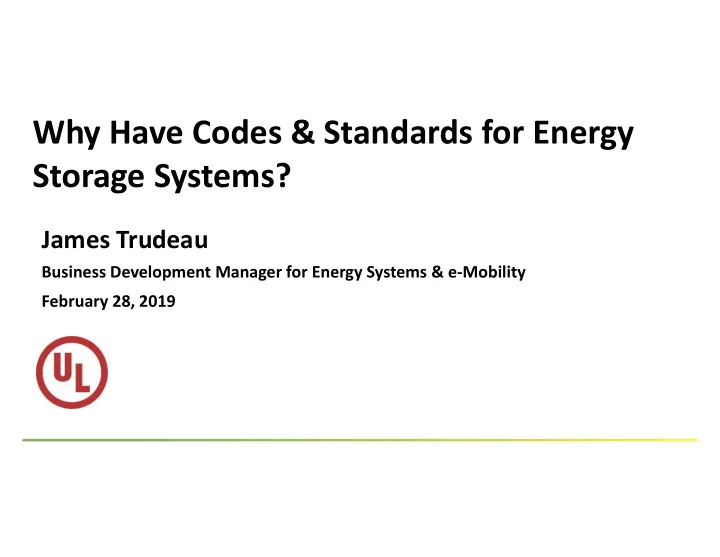 Why Have Codes & Standards for Energy Storage Systems?

James Trudeau

Business Development Manager for Energy Systems & e-Mobility

February 28, 2019

UL